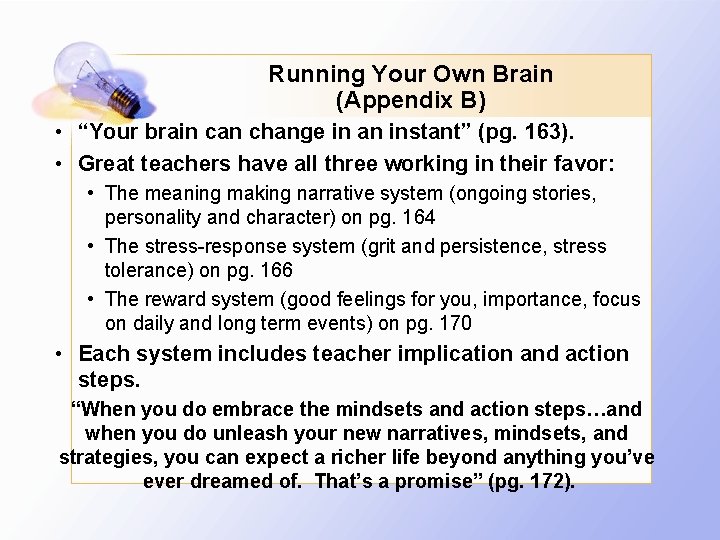 Running Your Own Brain
(Appendix B)

• "Your brain can change in an instant" (pg. 163).

• Great teachers have all three working in their favor:

• The meaning making narrative system (ongoing stories, personality and character) on pg. 164

• The stress-response system (grit and persistence, stress tolerance) on pg. 166

• The reward system (good feelings for you, importance, focus on daily and long term events) on pg. 170

• Each system includes teacher implication and action steps.

"When you do embrace the mindsets and action steps…and when you do unleash your new narratives, mindsets, and strategies, you can expect a richer life beyond anything you've ever dreamed of. That's a promise" (pg. 172).